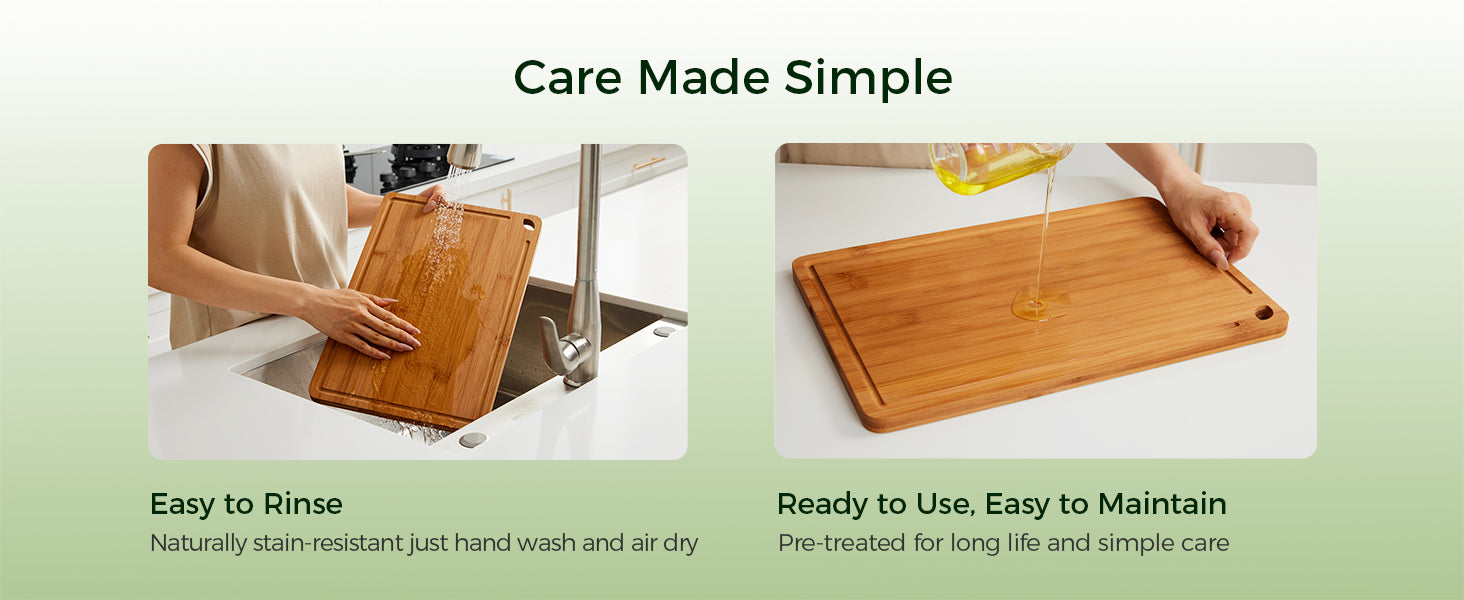 Care Made Simple

Easy to Rinse
Naturally stain-resistant just hand wash and air dry

Ready to Use, Easy to Maintain
Pre-treated for long life and simple care